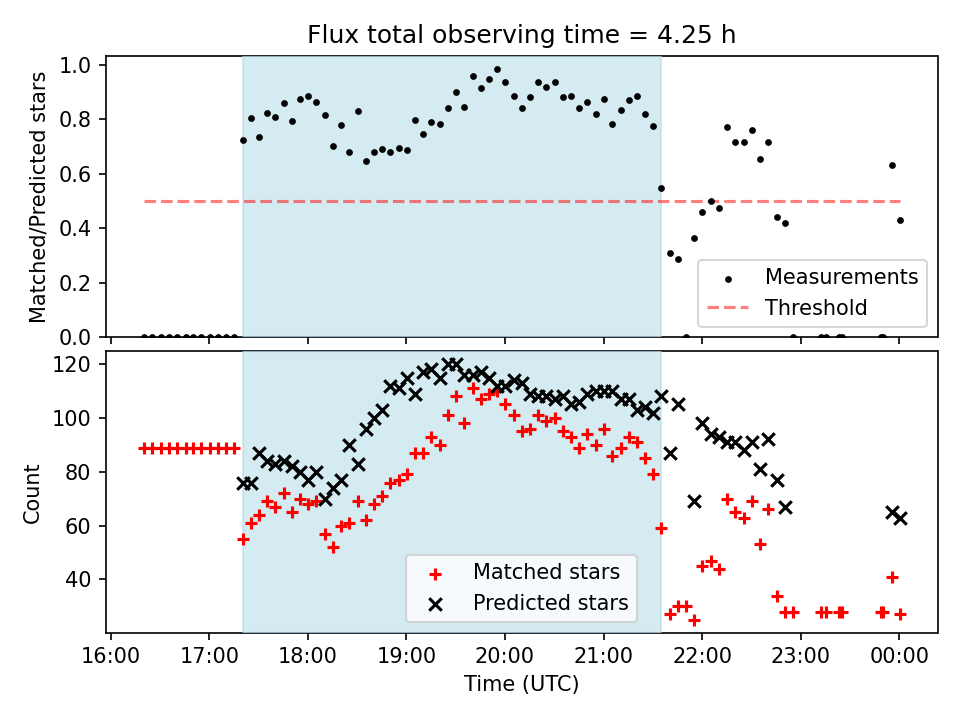 Flux total observing time = 4.25 h

Matched/Predicted stars

1.0
0.8
0.6
0.4
0.2
0.0

Measurements
Threshold

Count

120
100
80
60
40

Matched stars
Predicted stars

16:00
17:00
18:00
19:00
20:00
21:00
22:00
23:00
00:00

Time (UTC)